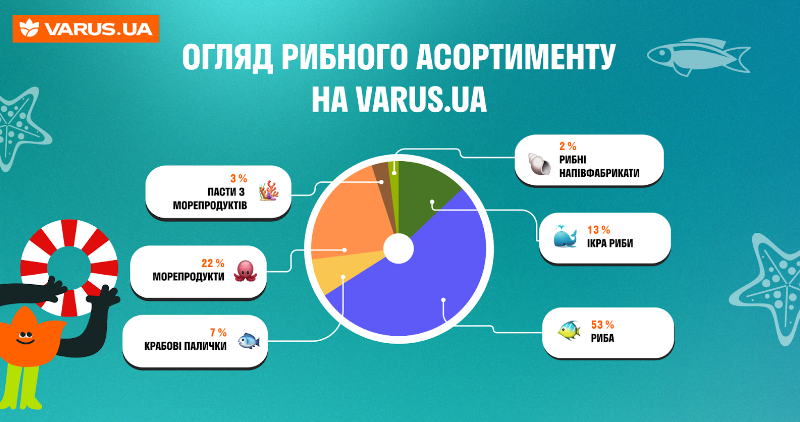 VARUS.UA

ОГЛЯД РИБНОГО АСОРТИМЕНТУ НА VARUS.UA

3 %
ПАСТИ З МОРЕПРОДУКТІВ

22 %
МОРЕПРОДУКТИ

7 %
КРАБОВІ ПАЛИЧКИ

2 %
РИБНІ НАПІВФАБРИКАТИ

13 %
ІКРА РИБИ

53 %
РИБА